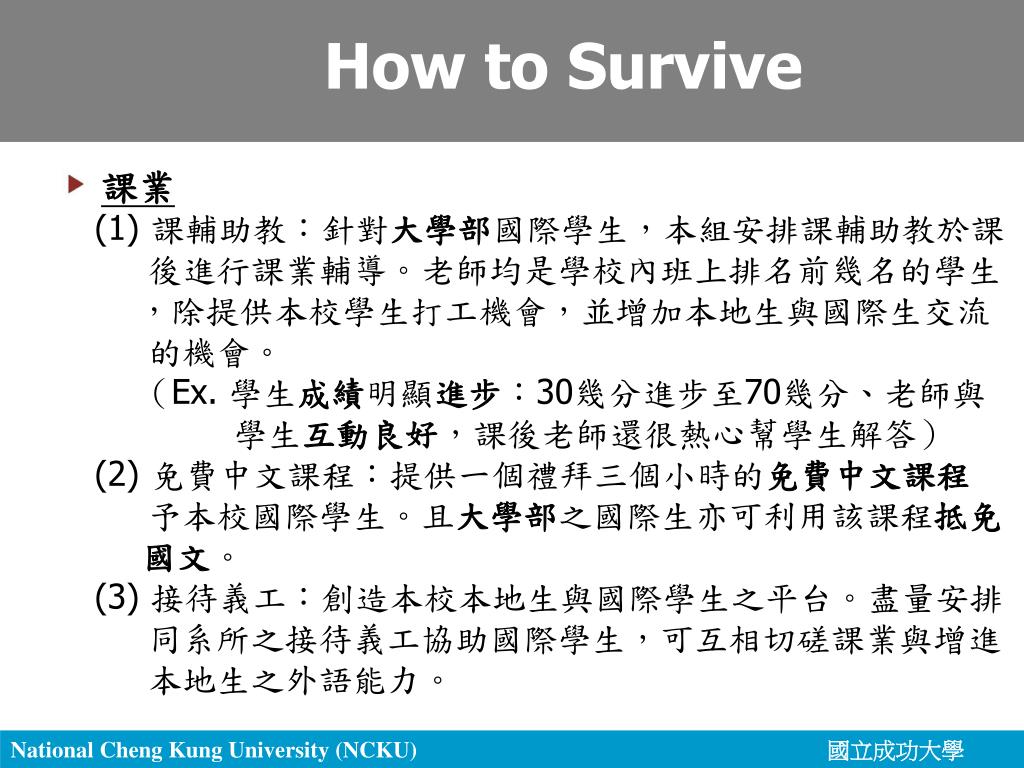 How to Survive

課業

(1) 課輔助教：針對大學部國際學生，本組安排課輔助教於課後進行課業輔導。老師均是學校內班上排名前幾名的學生，除提供本校學生打工機會，並增加本地生與國際生交流的機會。
（Ex. 學生成績明顯進步：30幾分進步至70幾分、老師與學生互動良好，課後老師還很熱心幫學生解答）

(2) 免費中文課程：提供一個禮拜三個小時的免費中文課程予本校國際學生。且大學部之國際生亦可利用該課程抵免國文。

(3) 接待義工：創造本校本地生與國際學生之平台。盡量安排同系所之接待義工協助國際學生，可互相切磋課業與增進本地生之外語能力。

National Cheng Kung University (NCKU)

國立成功大學